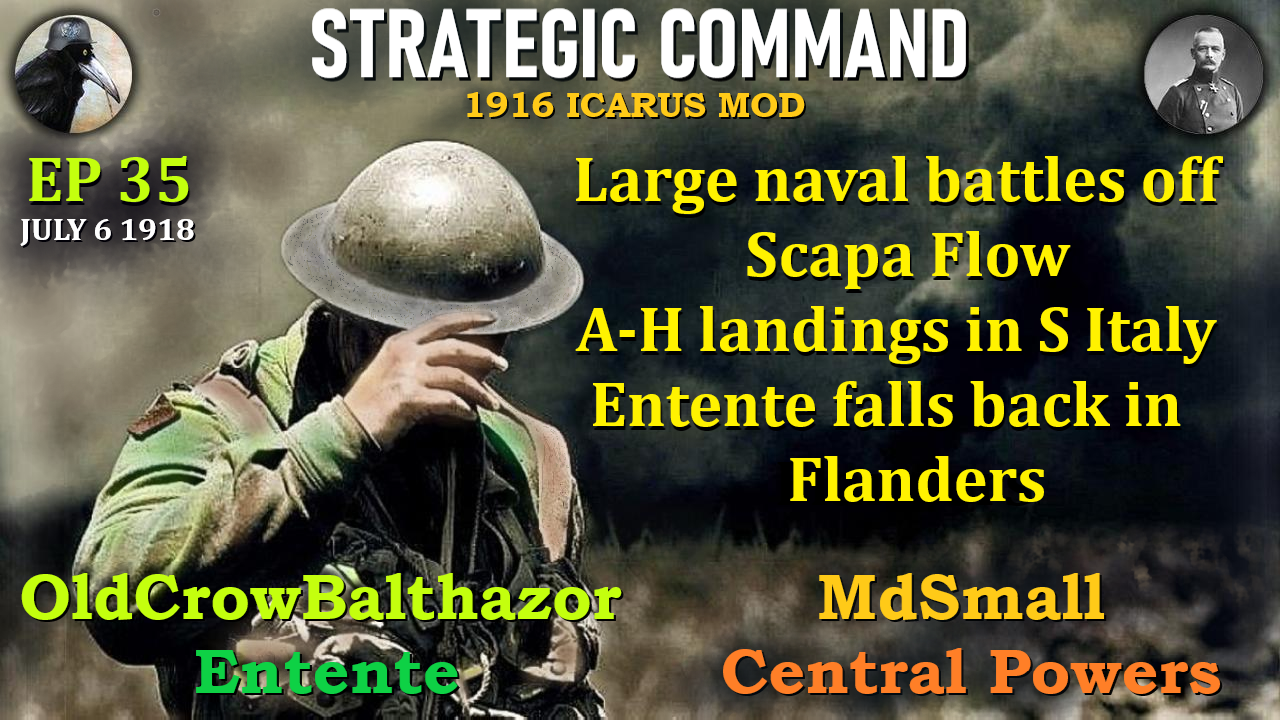 STRATEGIC COMMAND
1916 ICARUS MOD

EP 35
JULY 6 1918

Large naval battles off Scapa Flow
A-H landings in S Italy
Entente falls back in Flanders

OldCrowBalthazor
Entente

MdSmall
Central Powers